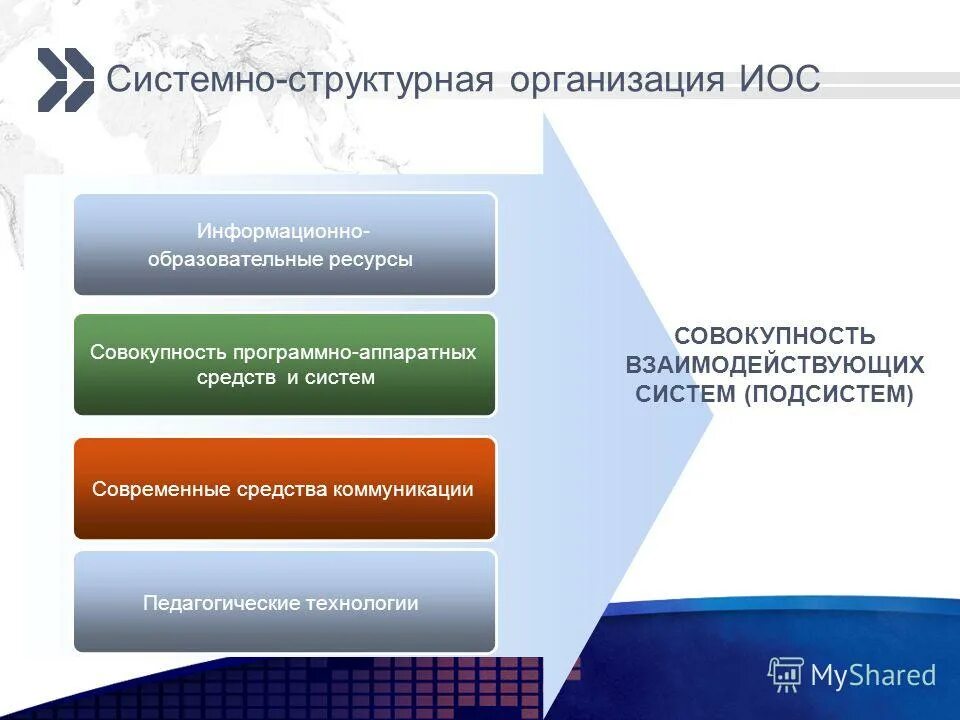 Системно-структурная организация ИОС

Информационно-образовательные ресурсы

Совокупность программно-аппаратных средств и систем

Современные средства коммуникации

Педагогические технологии

СОВОКУПНОСТЬ ВЗАИМОДЕЙСТВУЮЩИХ СИСТЕМ (ПОДСИСТЕМ)

MyShared